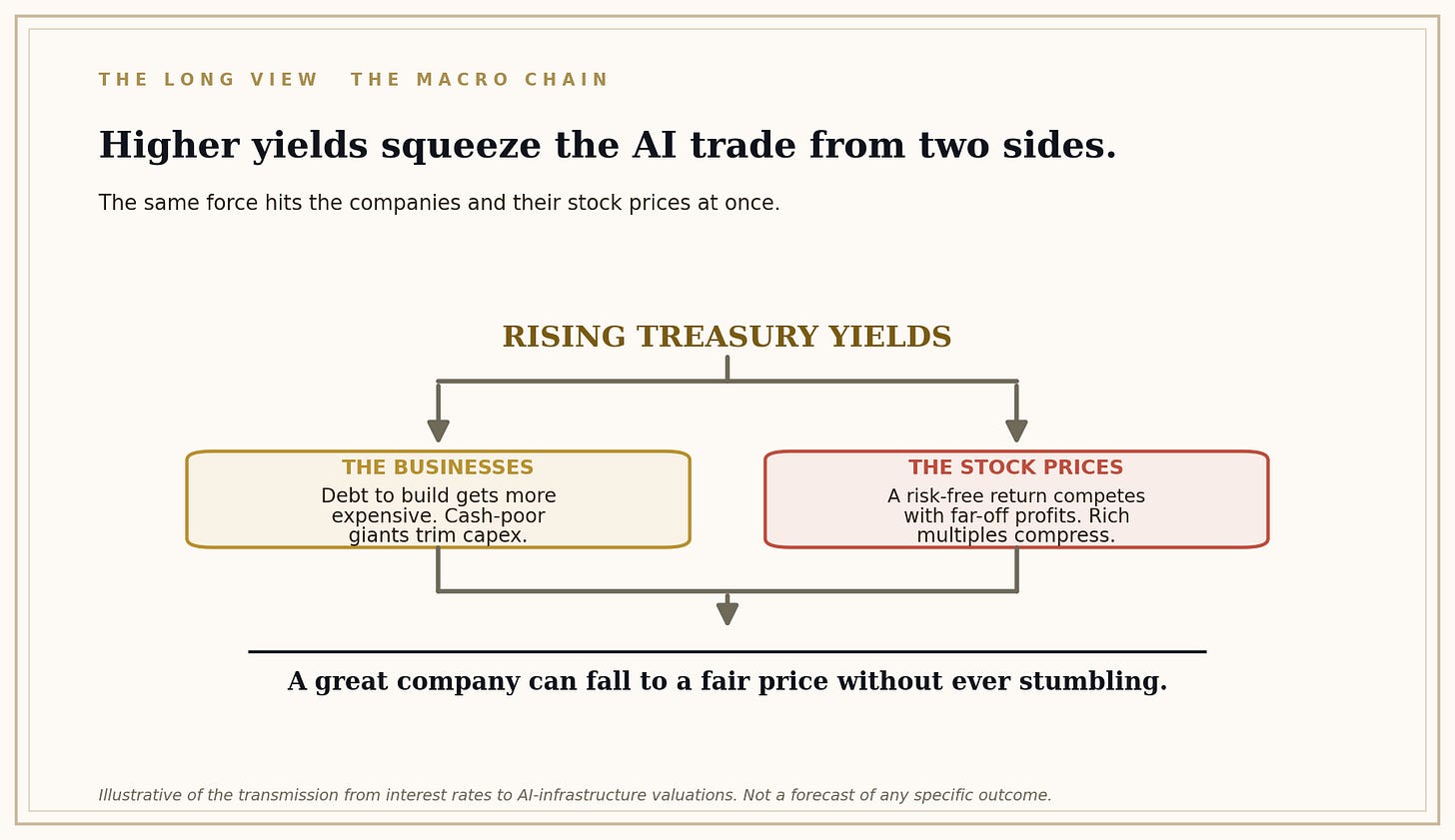 THE LONG VIEW THE MACRO CHAIN

Higher yields squeeze the AI trade from two sides.

The same force hits the companies and their stock prices at once.

RISING TREASURY YIELDS

THE BUSINESSES
Debt to build gets more expensive. Cash-poor giants trim capex.

THE STOCK PRICES
A risk-free return competes with far-off profits. Rich multiples compress.

A great company can fall to a fair price without ever stumbling.

Illustrative of the transmission from interest rates to AI-infrastructure valuations. Not a forecast of any specific outcome.